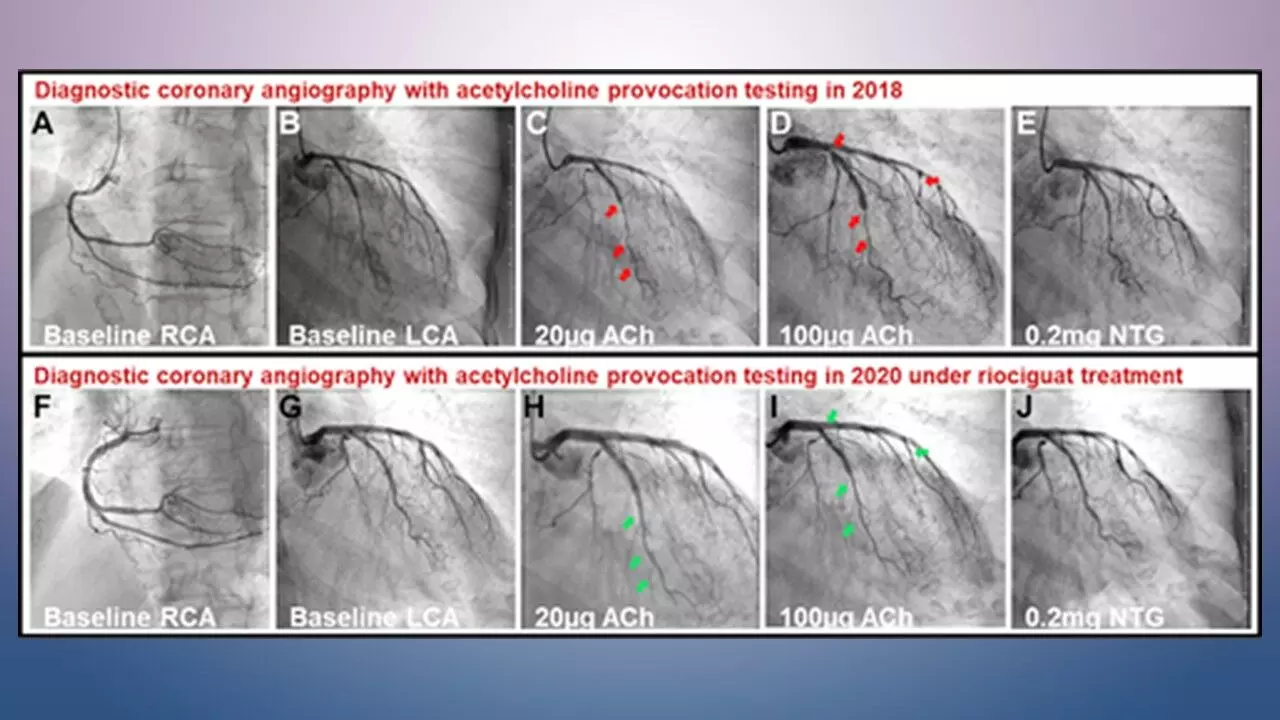 Diagnostic coronary angiography with acetylcholine provocation testing in 2018

A
Baseline RCA

B
Baseline LCA

C
20μg ACh

D
100μg ACh

E
0.2mg NTG

Diagnostic coronary angiography with acetylcholine provocation testing in 2020 under riociguat treatment

F
Baseline RCA

G
Baseline LCA

H
20μg ACh

I
100μg ACh

J
0.2mg NTG